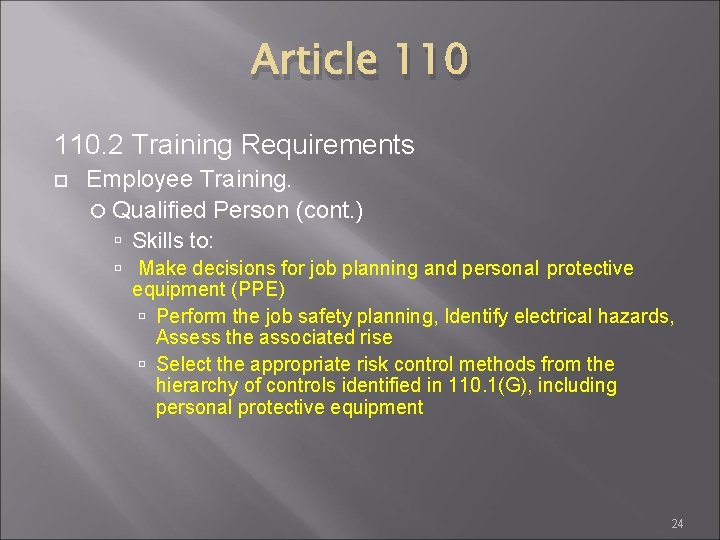 Article 110

110.2 Training Requirements

Employee Training.

Qualified Person (cont.)

Skills to:

Make decisions for job planning and personal protective equipment (PPE)

Perform the job safety planning, Identify electrical hazards, Assess the associated rise

Select the appropriate risk control methods from the hierarchy of controls identified in 110.1(G), including personal protective equipment

24